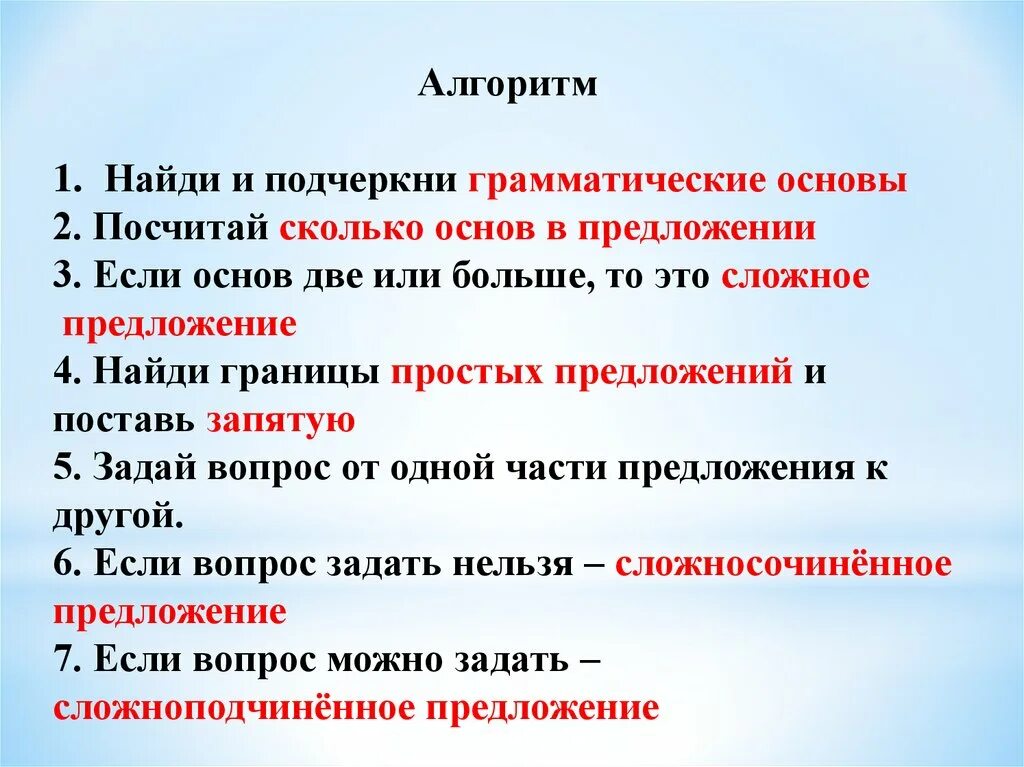 Алгоритм

1. Найди и подчеркни грамматические основы
2. Посчитай сколько основ в предложении
3. Если основ две или больше, то это сложное предложение
4. Найди границы простых предложений и поставь запятую
5. Задай вопрос от одной части предложения к другой.
6. Если вопрос задать нельзя – сложносочинённое предложение
7. Если вопрос можно задать – сложноподчинённое предложение